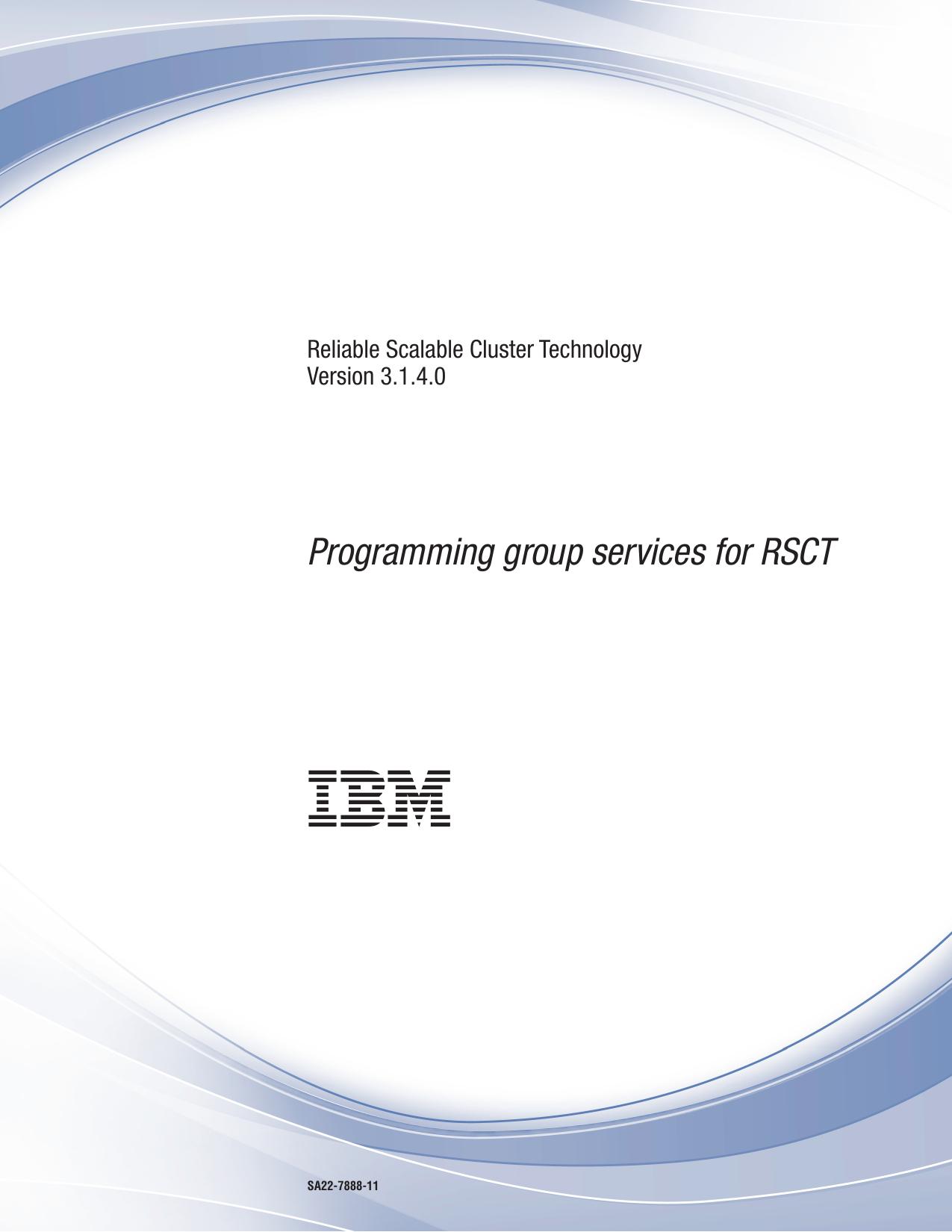 Reliable Scalable Cluster Technology
Version 3.1.4.0

Programming group services for RSCT

IBM

SA22-7888-11